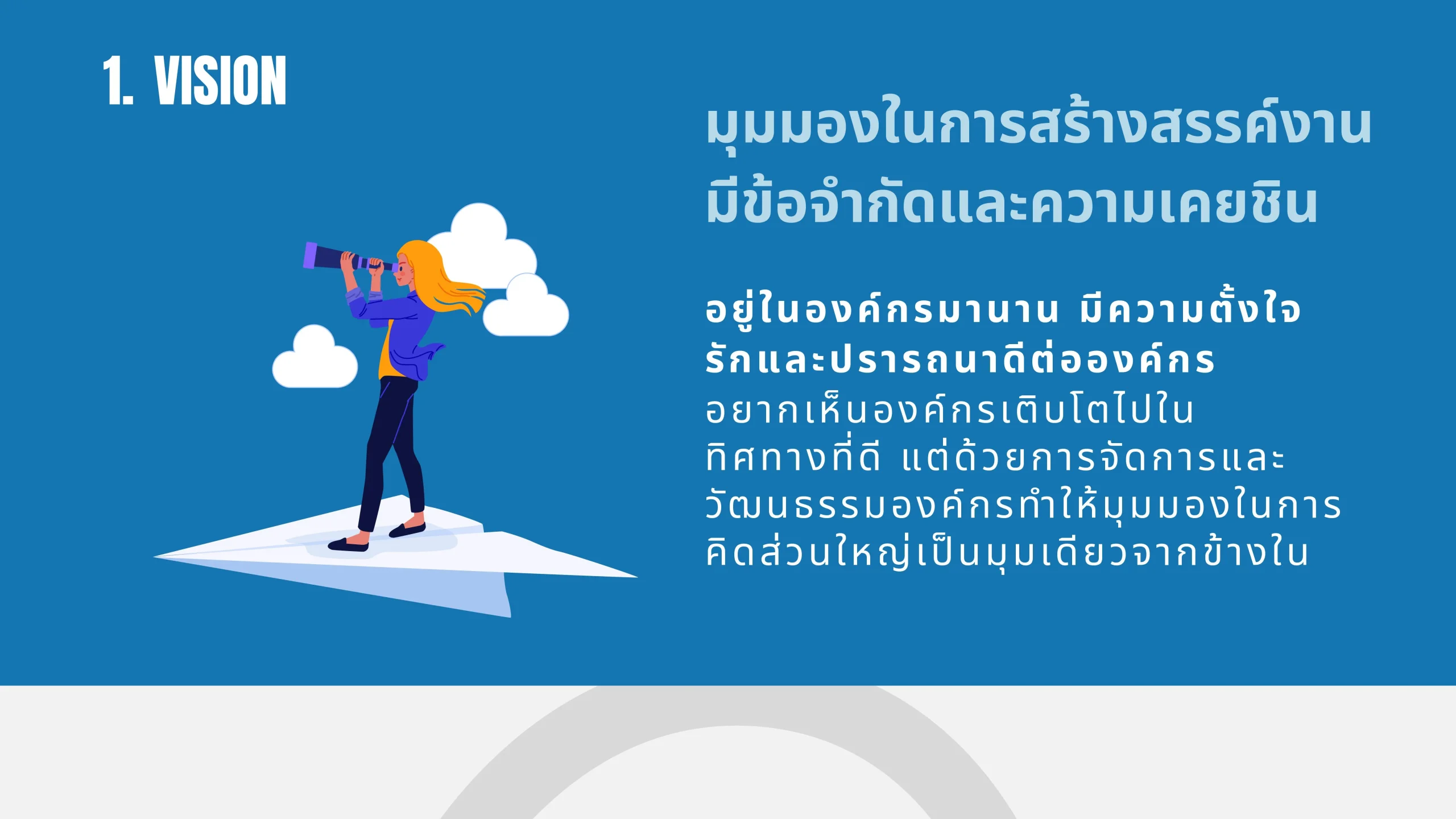 1. VISION

มุมมองในการสร้างสรรค์งาน มีข้อจำกัดและความเคยชิน

อยู่ในองค์กรมานาน มีความตั้งใจ รักและปรารถนาดีต่อองค์กร อยากเห็นองค์กรเติบโตไปในทิศทางที่ดี แต่ด้วยการจัดการและวัฒนธรรมองค์กรทำให้มุมมองในการคิดส่วนใหญ่เป็นมุมเดียวจากข้างใน